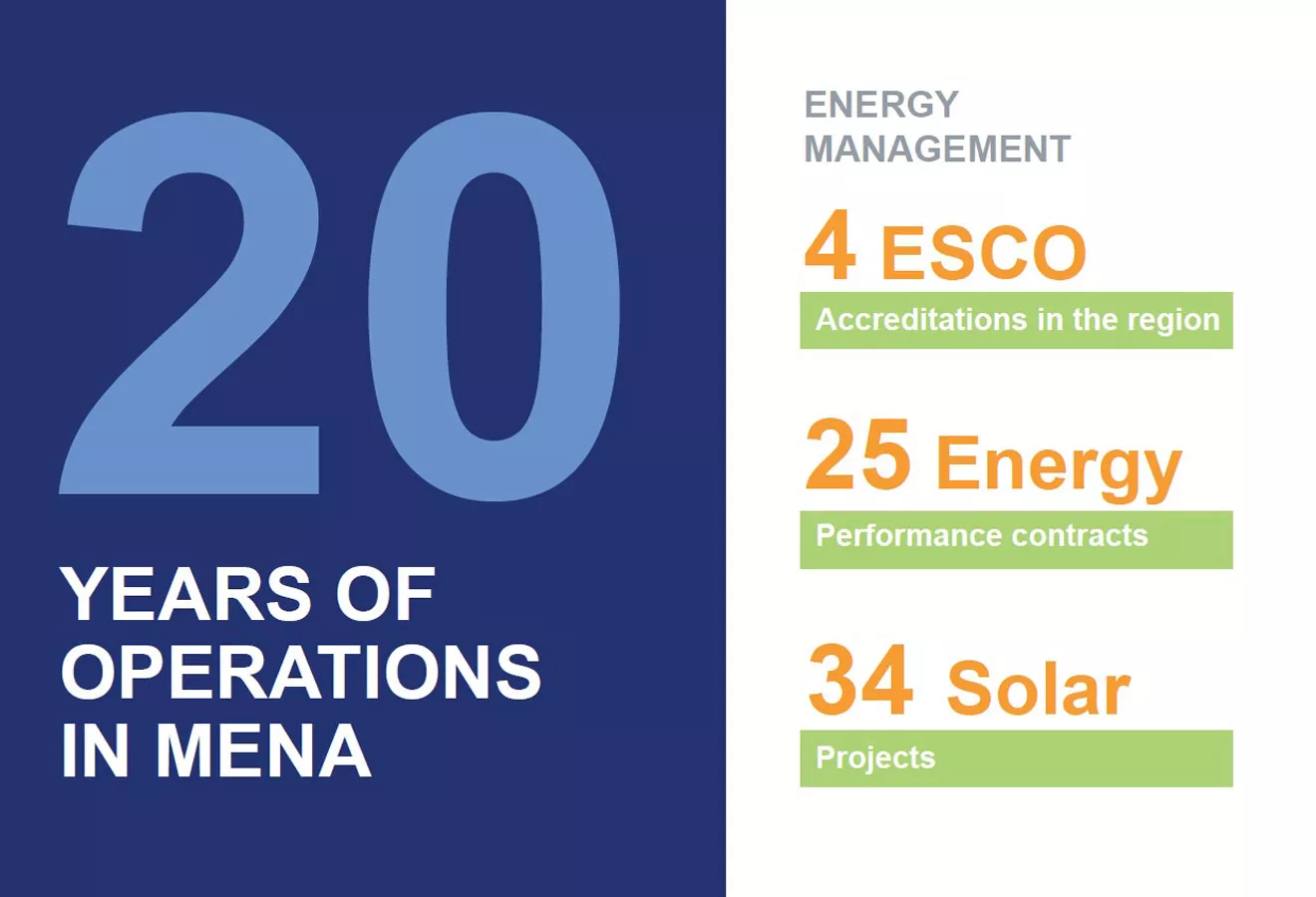 20

YEARS OF OPERATIONS IN MENA

ENERGY MANAGEMENT

4 ESCO

Accreditations in the region

25 Energy

Performance contracts

34 Solar

Projects